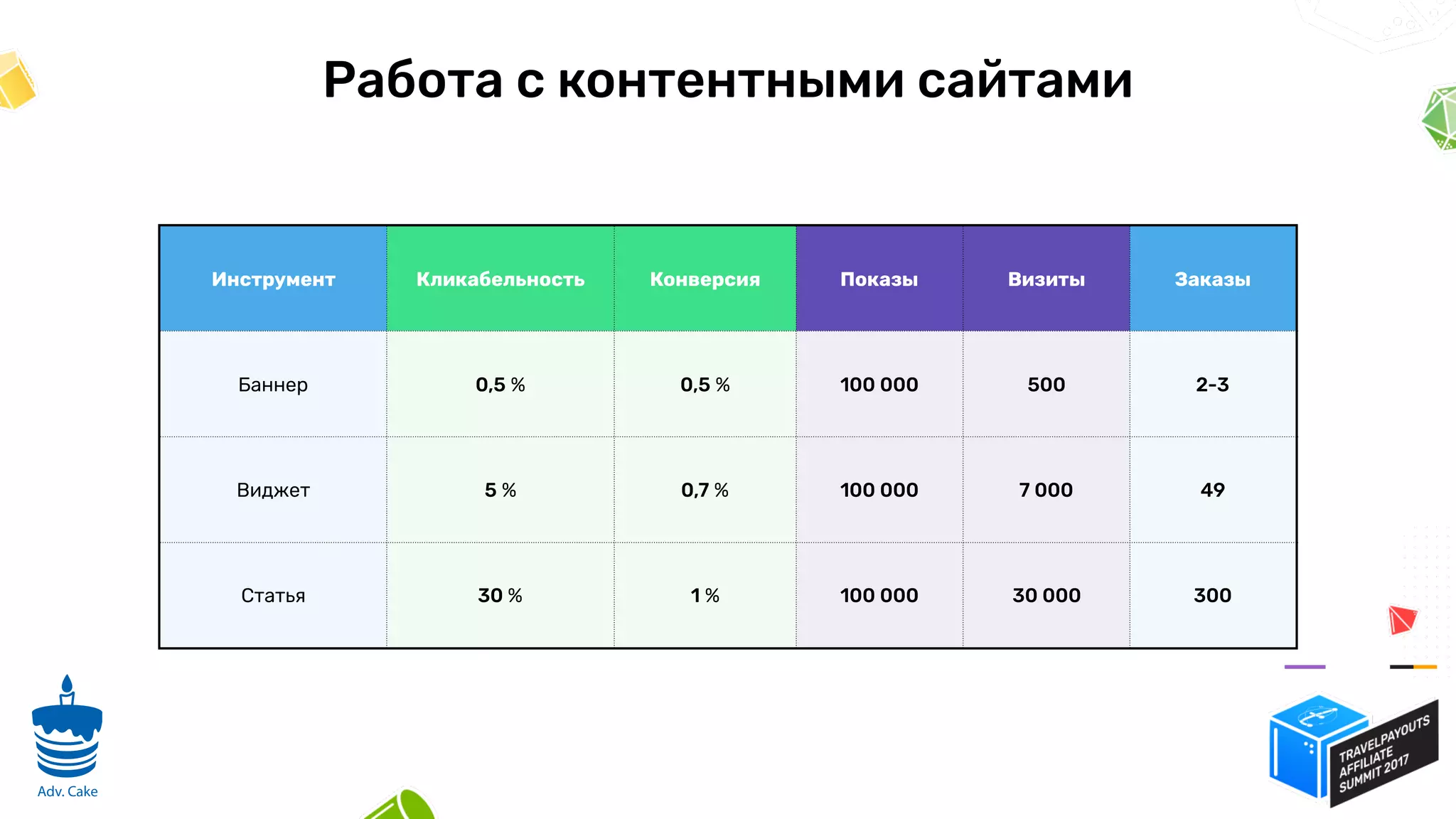 Работа с контентными сайтами

| Инструмент | Кликабельность | Конверсия | Показы | Визиты | Заказы |
|---|---|---|---|---|---|
| Баннер | 0,5 % | 0,5 % | 100 000 | 500 | 2-3 |
| Виджет | 5 % | 0,7 % | 100 000 | 7 000 | 49 |
| Статья | 30 % | 1 % | 100 000 | 30 000 | 300 |

Adv. Cake

TRAVELPAYOUTS AFFILIATE SUMMIT 2017